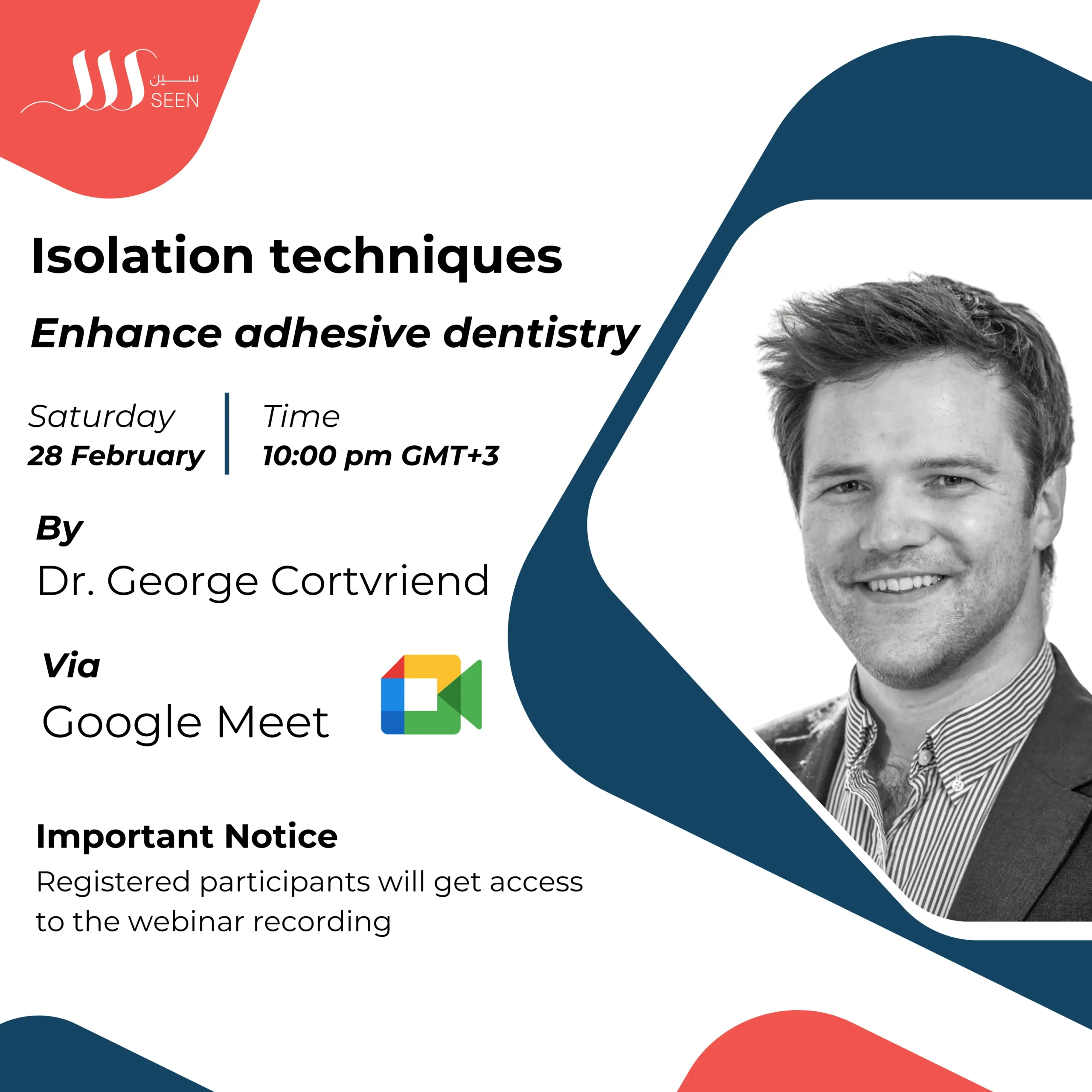 سين
SEEN

Isolation techniques

Enhance adhesive dentistry

Saturday
28 February

Time
10:00 pm GMT+3

By
Dr. George Cortvriend

Via
Google Meet

Important Notice
Registered participants will get access to the webinar recording